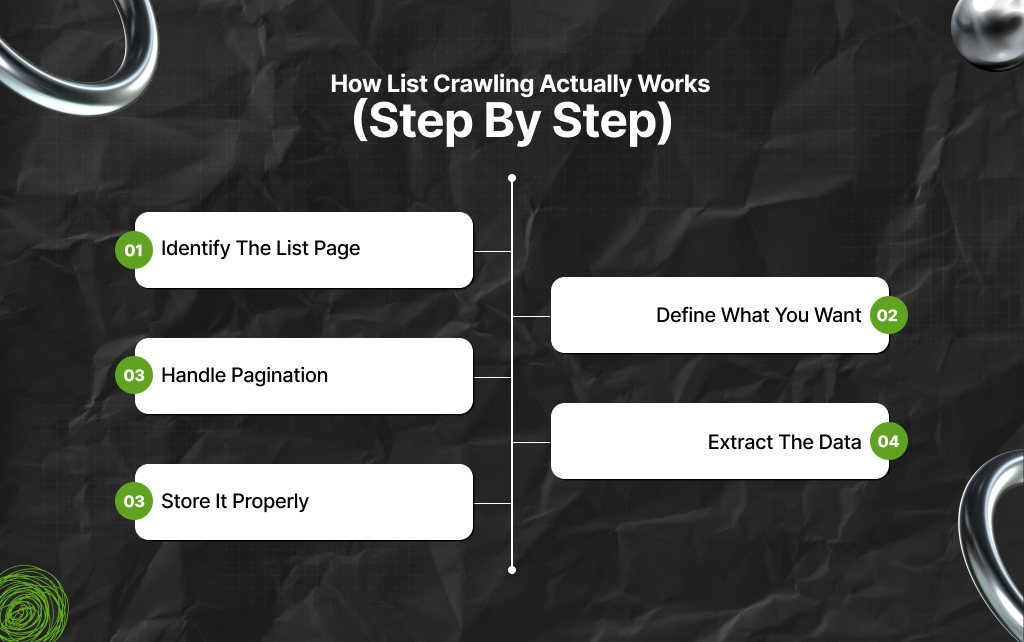 How List Crawling Actually Works
(Step By Step)

01 Identify The List Page

Define What You Want 02

03 Handle Pagination

Extract The Data 04

03 Store It Properly